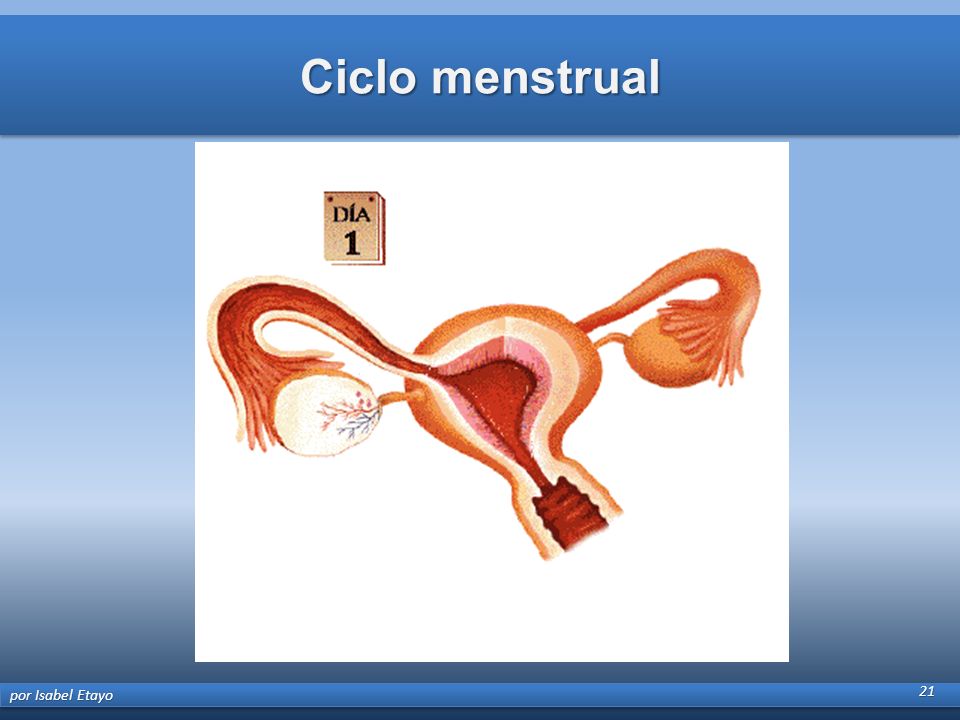 Ciclo menstrual

DÍA
1

por Isabel Etayo

21